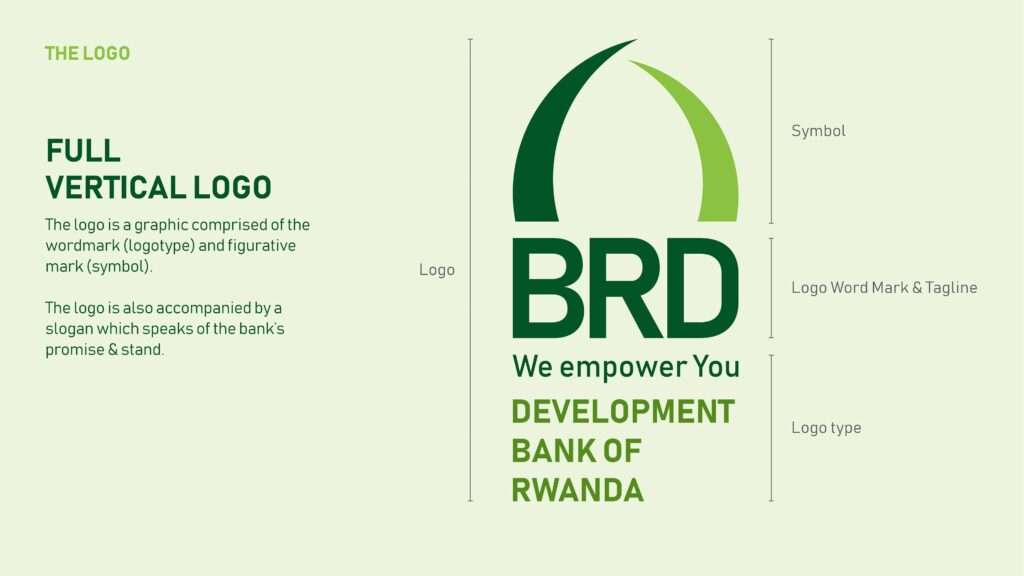 THE LOGO

FULL VERTICAL LOGO

The logo is a graphic comprised of the wordmark (logotype) and figurative mark (symbol).

The logo is also accompanied by a slogan which speaks of the bank's promise & stand.

Logo

BRD

We empower You

DEVELOPMENT BANK OF RWANDA

Symbol

Logo Word Mark & Tagline

Logo type